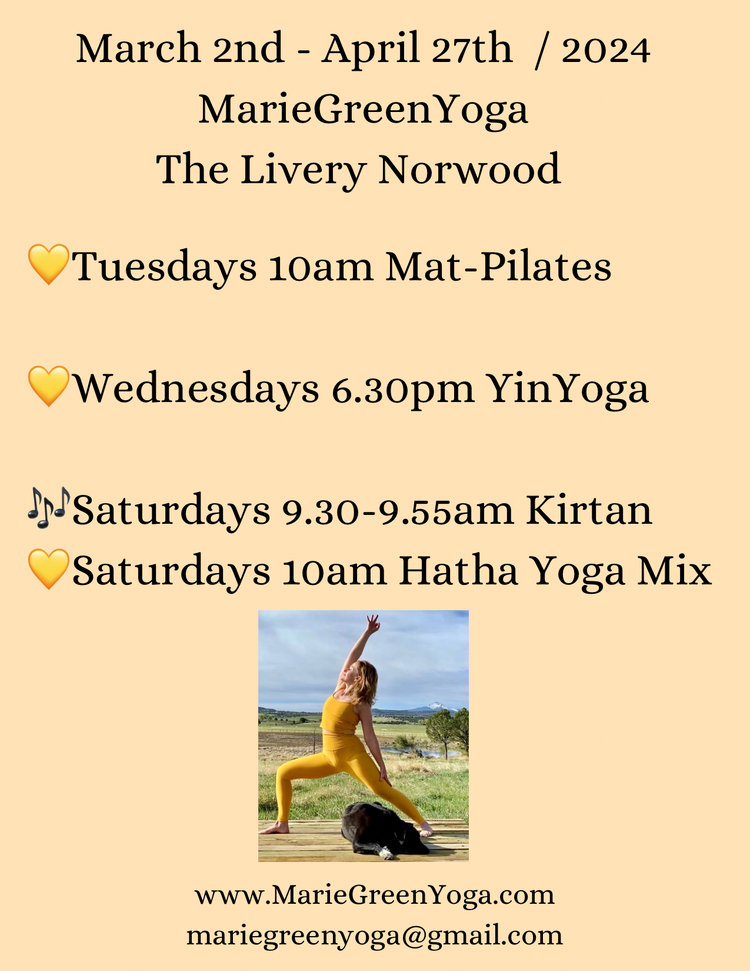 March 2nd - April 27th / 2024
MarieGreenYoga
The Livery Norwood

💛Tuesdays 10am Mat-Pilates

💛Wednesdays 6.30pm YinYoga

🎶Saturdays 9.30-9.55am Kirtan
💛Saturdays 10am Hatha Yoga Mix

www.MarieGreenYoga.com
mariegreenyoga@gmail.com